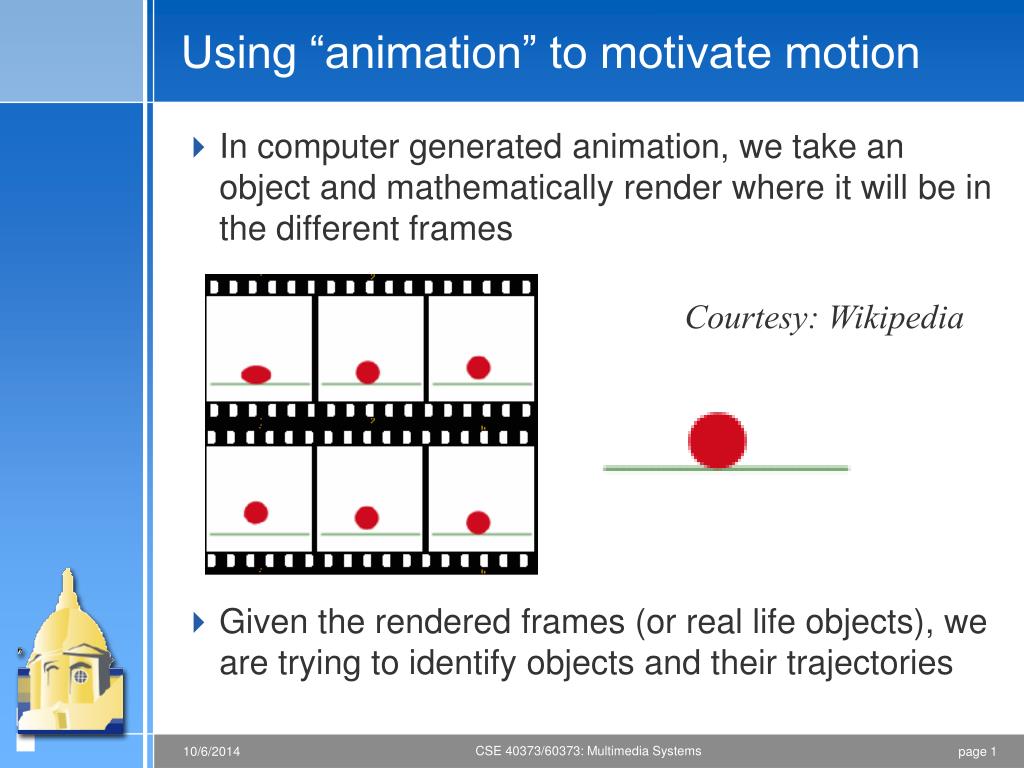 Using “animation” to motivate motion

In computer generated animation, we take an object and mathematically render where it will be in the different frames

Courtesy: Wikipedia

Given the rendered frames (or real life objects), we are trying to identify objects and their trajectories

10/6/2014

CSE 40373/60373: Multimedia Systems

page 1